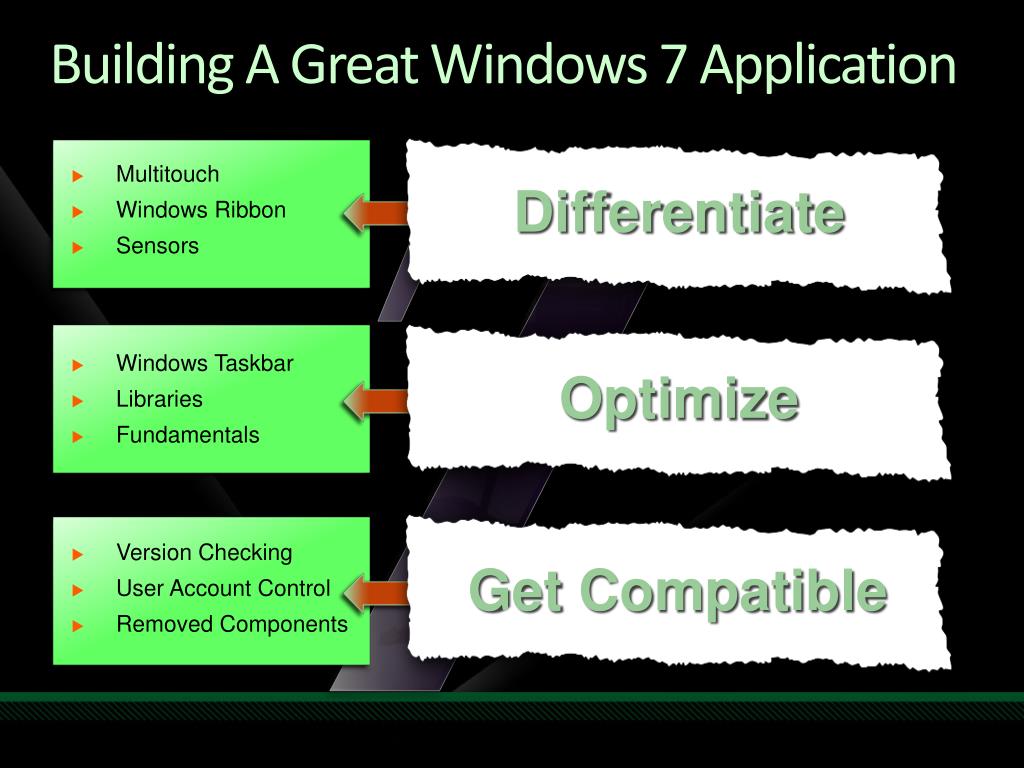 Building A Great Windows 7 Application

Multitouch
Windows Ribbon
Sensors

Differentiate

Windows Taskbar
Libraries
Fundamentals

Optimize

Version Checking
User Account Control
Removed Components

Get Compatible